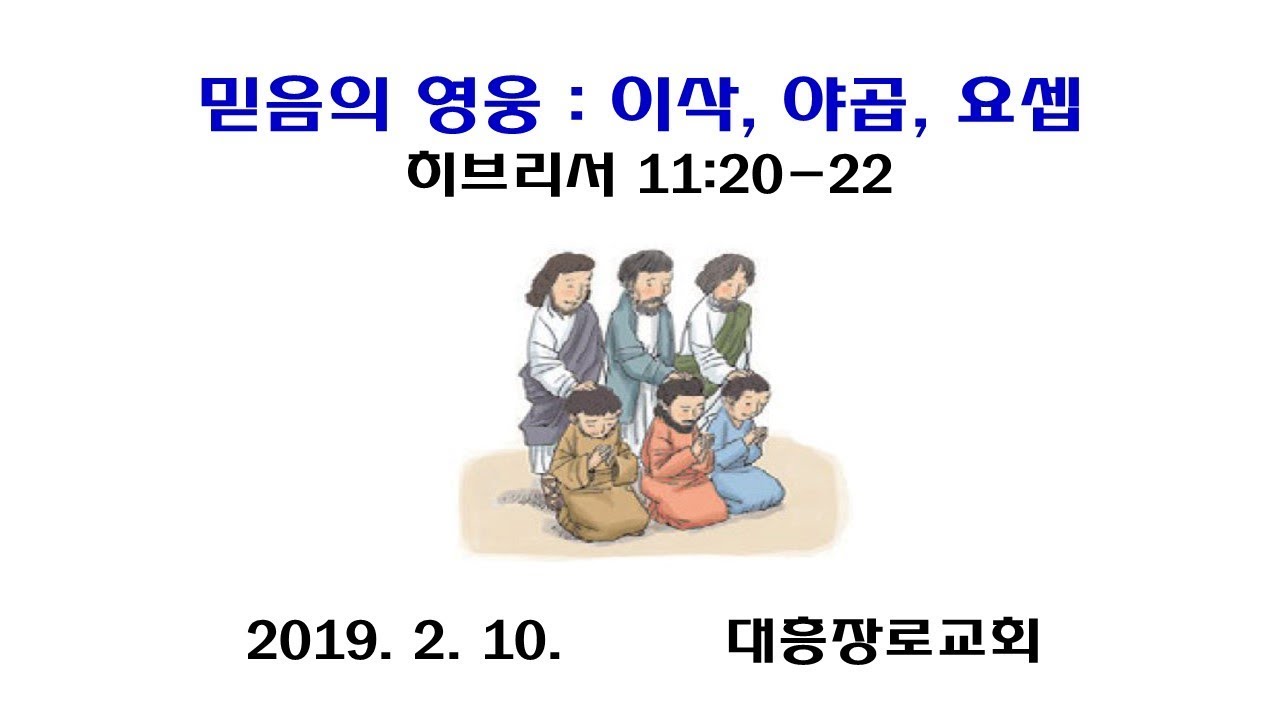 믿음의 영웅 : 이삭, 야곱, 요셉
히브리서 11:20-22

2019. 2. 10. 대흥장로교회